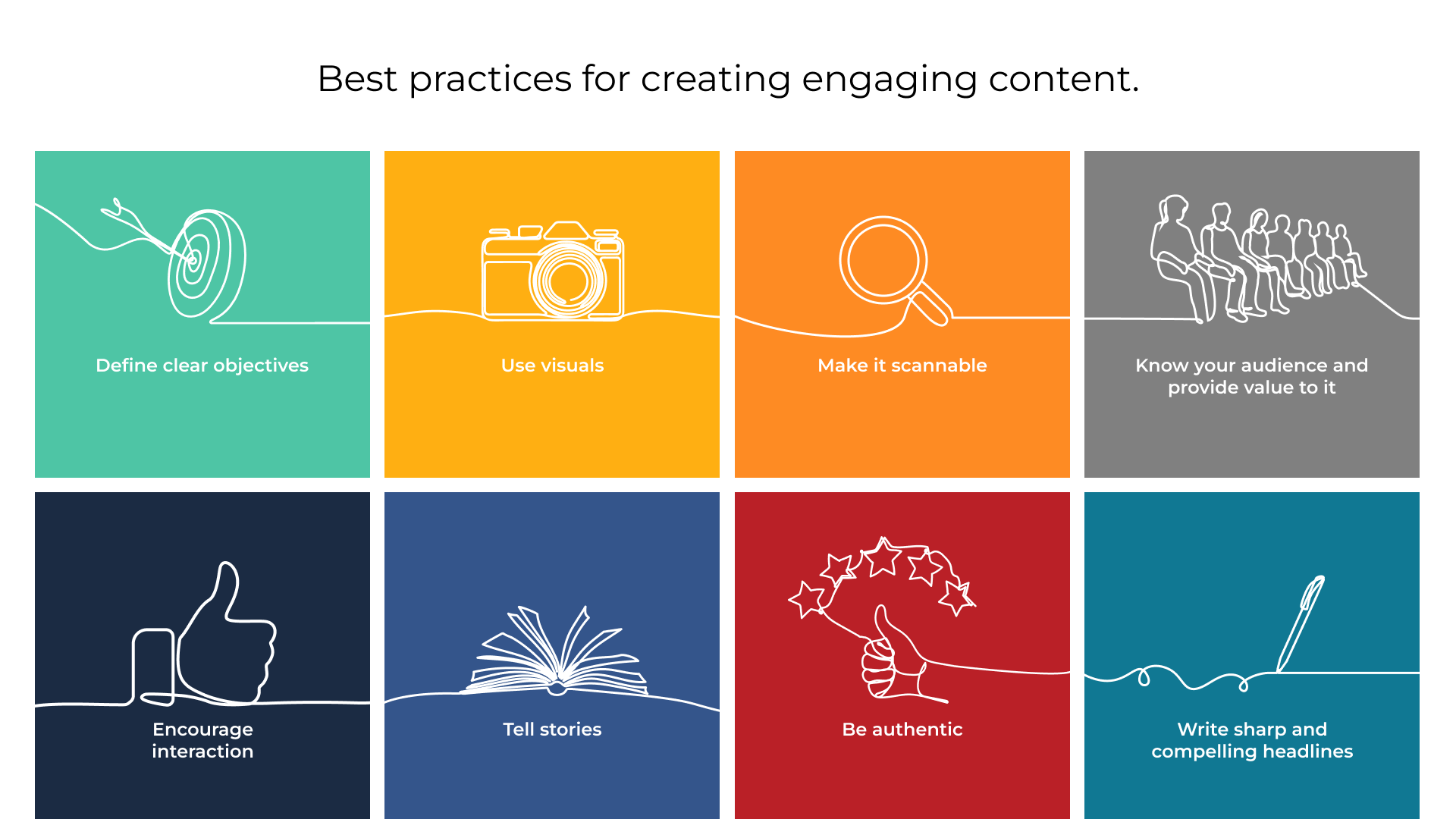 Best practices for creating engaging content.

Define clear objectives

Use visuals

Make it scannable

Know your audience and provide value to it

Encourage interaction

Tell stories

Be authentic

Write sharp and compelling headlines